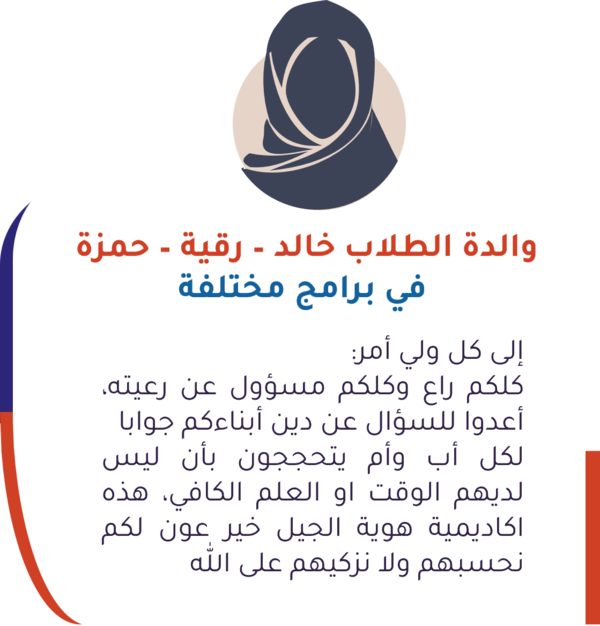 والدة الطلاب خالد - رقية - حمزة
في برامج مختلفة

إلى كل ولي أمر:
كلكم راع وكلكم مسؤول عن رعيته، أعدوا للسؤال عن دين أبناءكم جوابا لكل أب وأم يتحججون بأن ليس لديهم الوقت او العلم الكافي، هذه اكاديمية هوية الجيل خير عون لكم نحسبهم ولا نزكيهم على الله